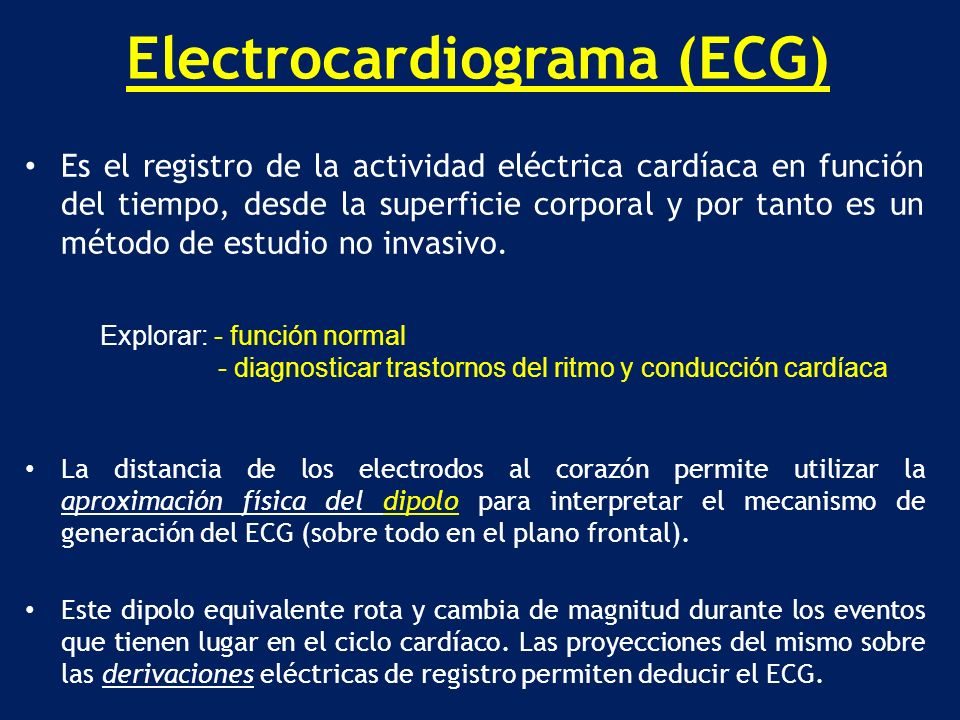 Electrocardiograma (ECG)

• Es el registro de la actividad eléctrica cardíaca en función del tiempo, desde la superficie corporal y por tanto es un método de estudio no invasivo.

Explorar: - función normal
- diagnosticar trastornos del ritmo y conducción cardíaca

• La distancia de los electrodos al corazón permite utilizar la aproximación física del dipolo para interpretar el mecanismo de generación del ECG (sobre todo en el plano frontal).

• Este dipolo equivalente rota y cambia de magnitud durante los eventos que tienen lugar en el ciclo cardíaco. Las proyecciones del mismo sobre las derivaciones eléctricas de registro permiten deducir el ECG.